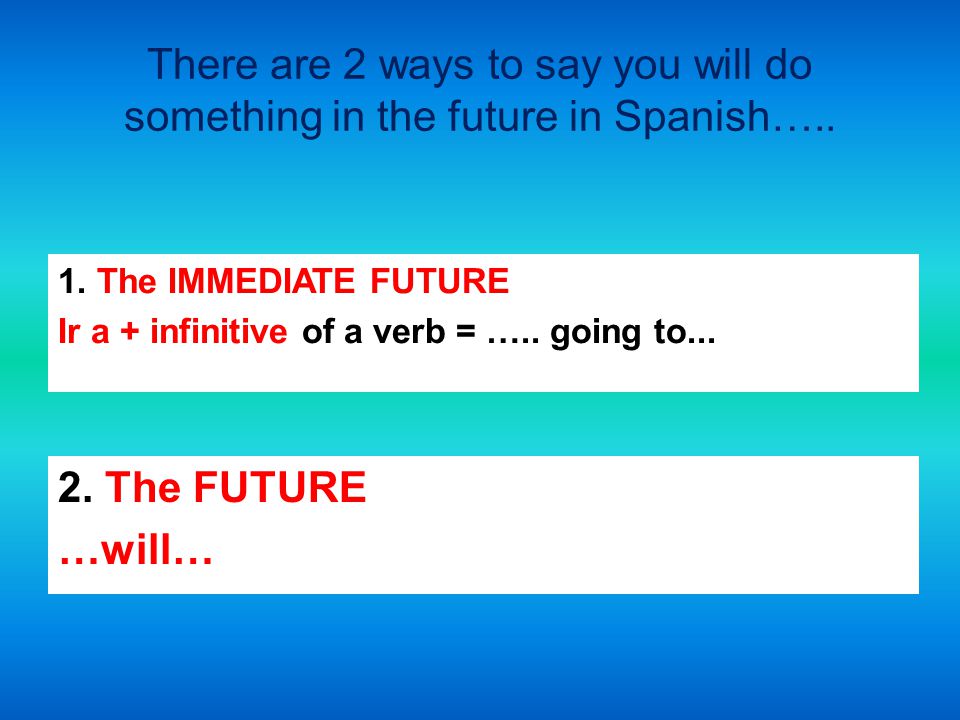 There are 2 ways to say you will do something in the future in Spanish…..

1. The IMMEDIATE FUTURE
Ir a + infinitive of a verb = ….. going to...

2. The FUTURE
…will…